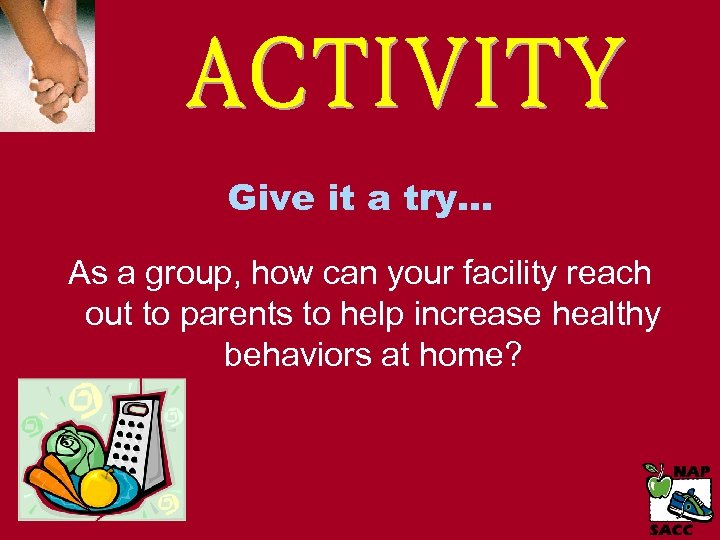 ACTIVITY

Give it a try…

As a group, how can your facility reach out to parents to help increase healthy behaviors at home?

NAP
SACC